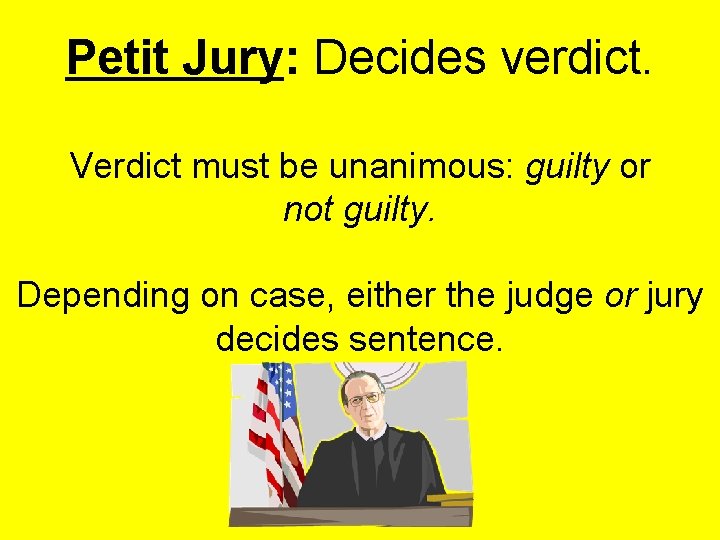 Petit Jury: Decides verdict.

Verdict must be unanimous: guilty or not guilty.

Depending on case, either the judge or jury decides sentence.